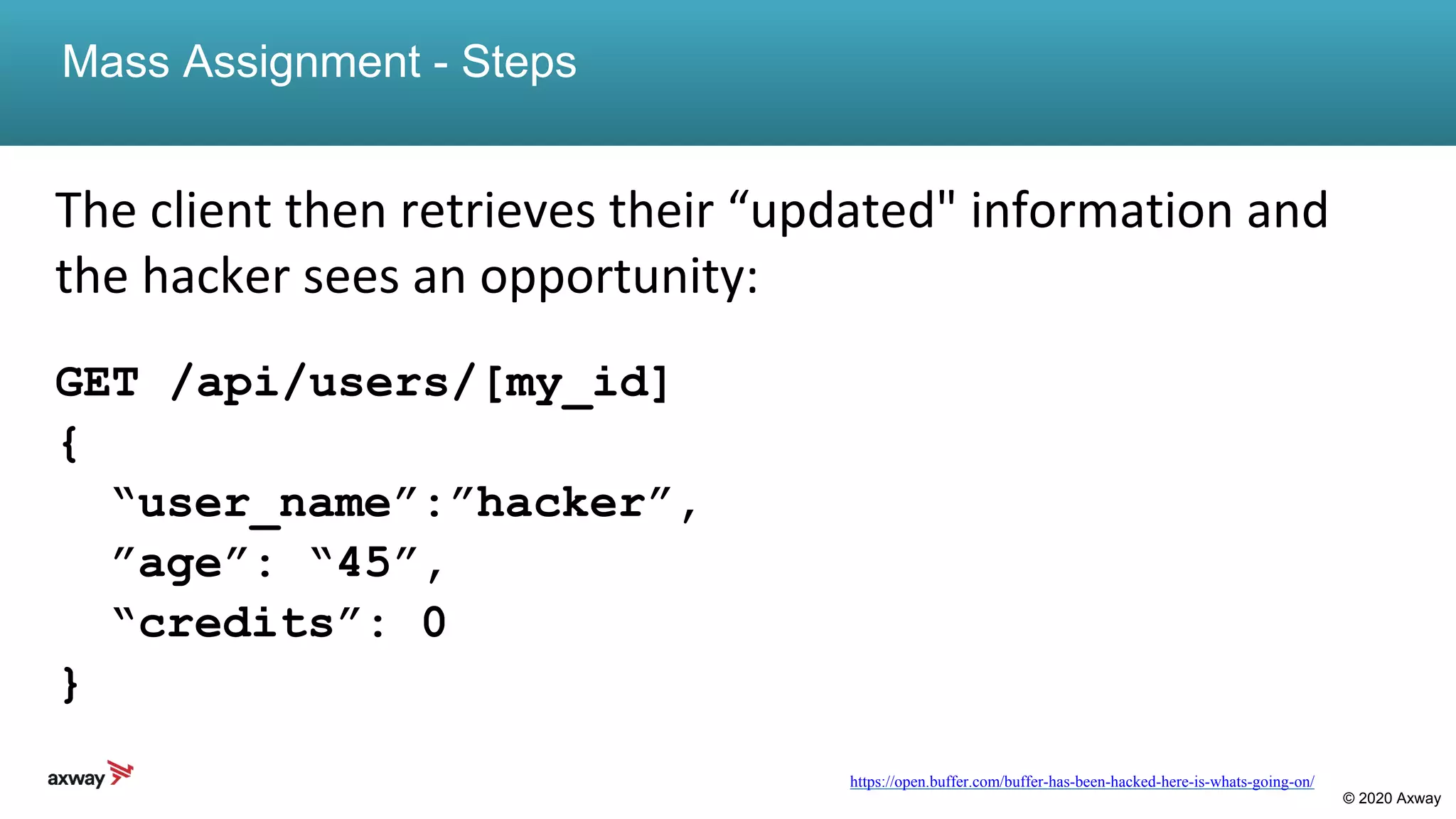 Mass Assignment - Steps

The client then retrieves their “updated" information and the hacker sees an opportunity:

GET /api/users/[my_id]
{
  “user_name”:”hacker”,
  ”age”: “45”,
  “credits”: 0
}

axway

https://open.buffer.com/buffer-has-been-hacked-here-is-whats-going-on/

© 2020 Axway